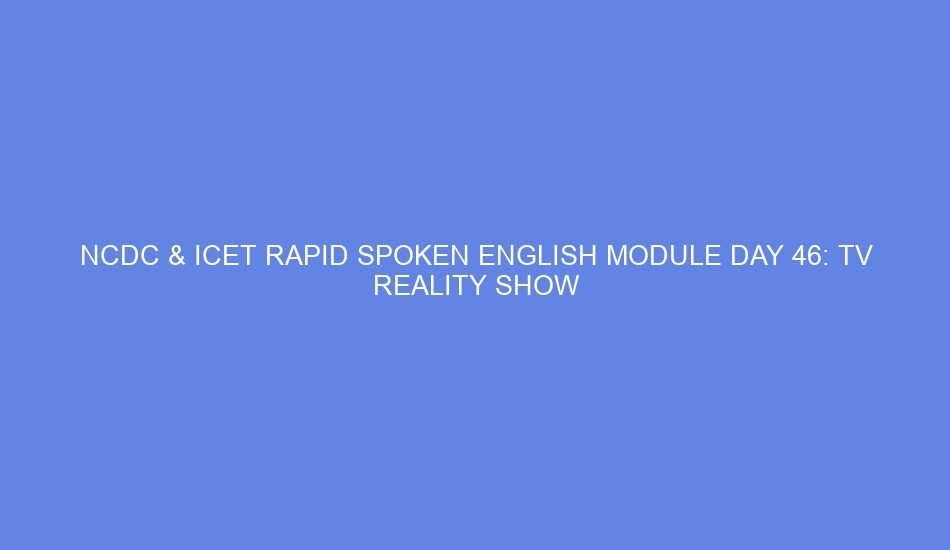 NCDC & ICET RAPID SPOKEN ENGLISH MODULE DAY 46: TV REALITY SHOW